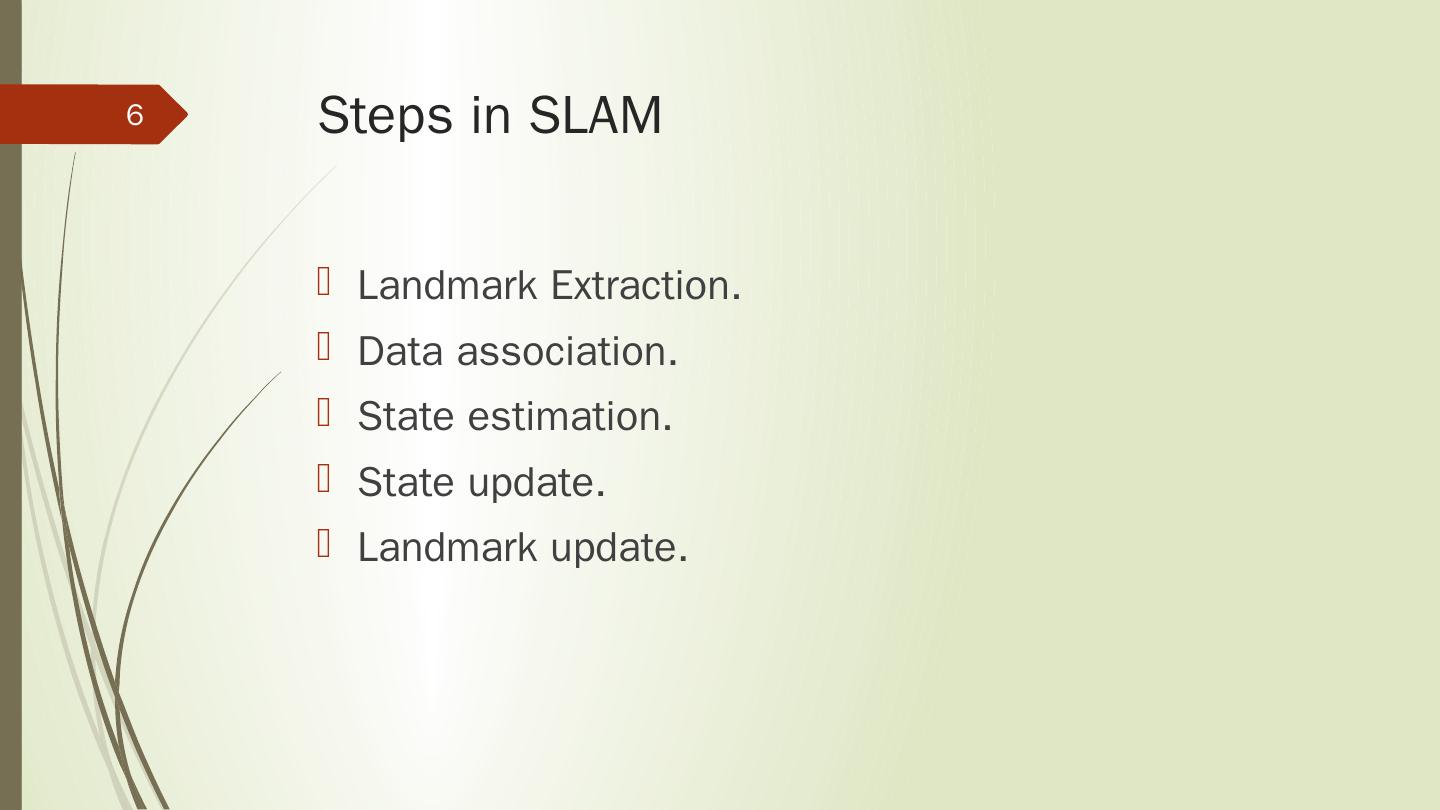 6

Steps in SLAM

Landmark Extraction.
Data association.
State estimation.
State update.
Landmark update.